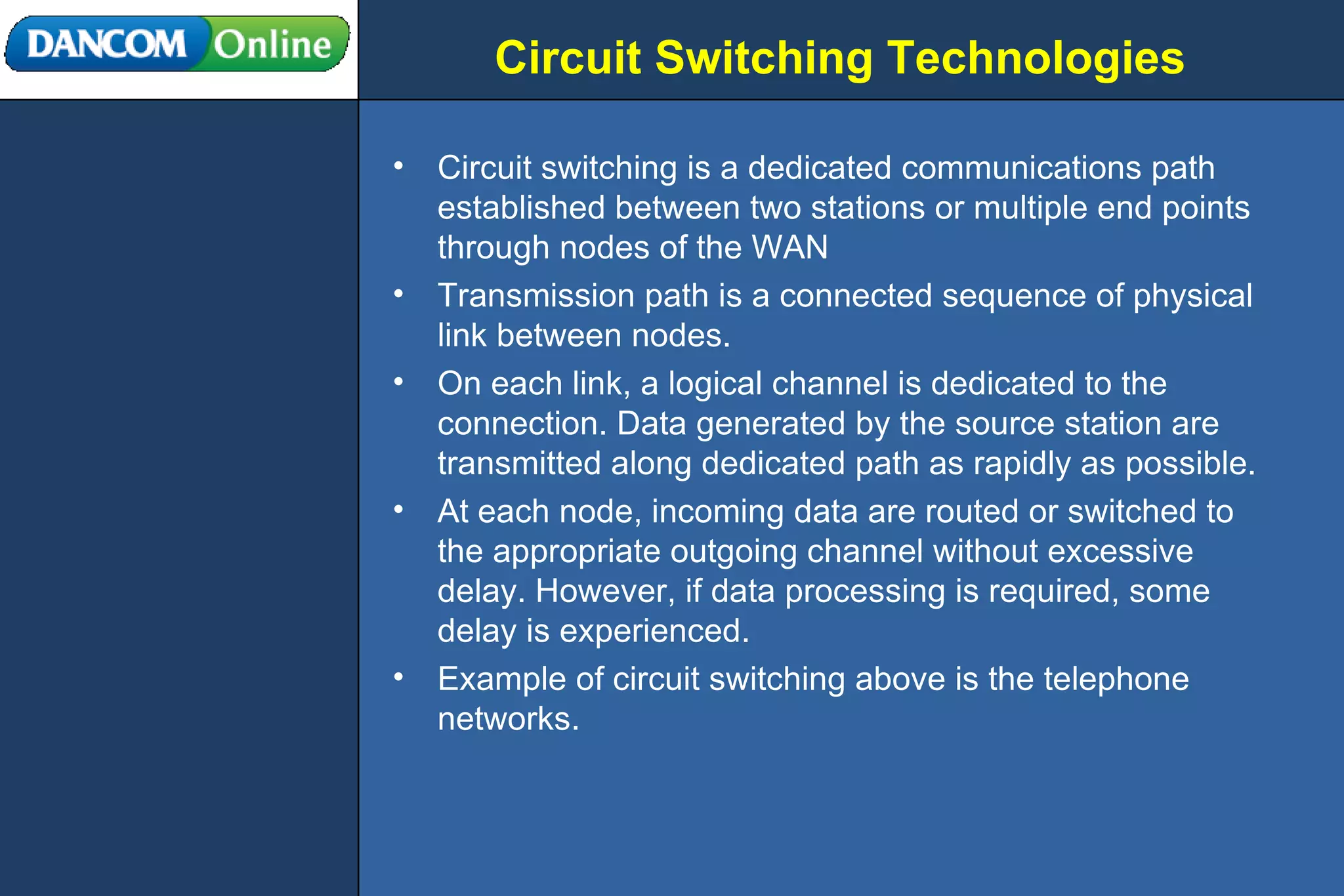 DANCOM Online

Circuit Switching Technologies

• Circuit switching is a dedicated communications path established between two stations or multiple end points through nodes of the WAN

• Transmission path is a connected sequence of physical link between nodes.

• On each link, a logical channel is dedicated to the connection. Data generated by the source station are transmitted along dedicated path as rapidly as possible.

• At each node, incoming data are routed or switched to the appropriate outgoing channel without excessive delay. However, if data processing is required, some delay is experienced.

• Example of circuit switching above is the telephone networks.